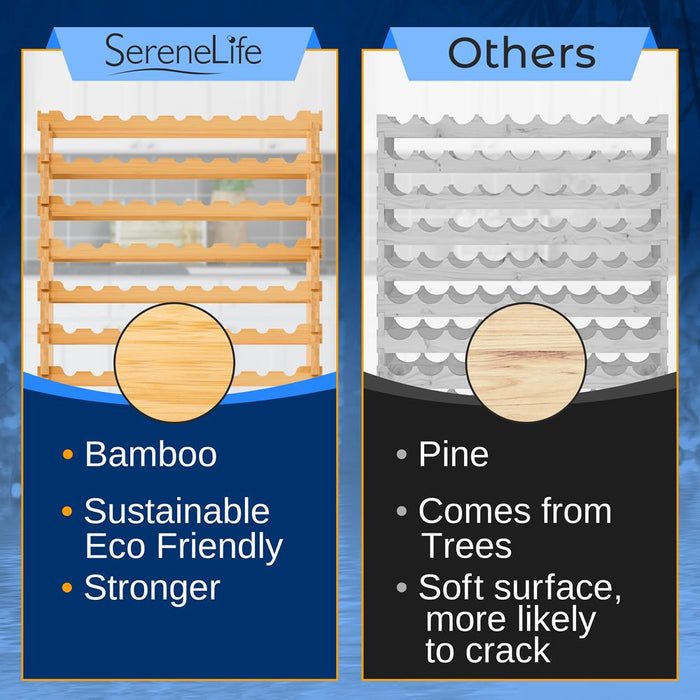 SereneLife

• Bamboo

• Sustainable Eco Friendly

• Stronger

Others

• Pine

• Comes from Trees

• Soft surface, more likely to crack